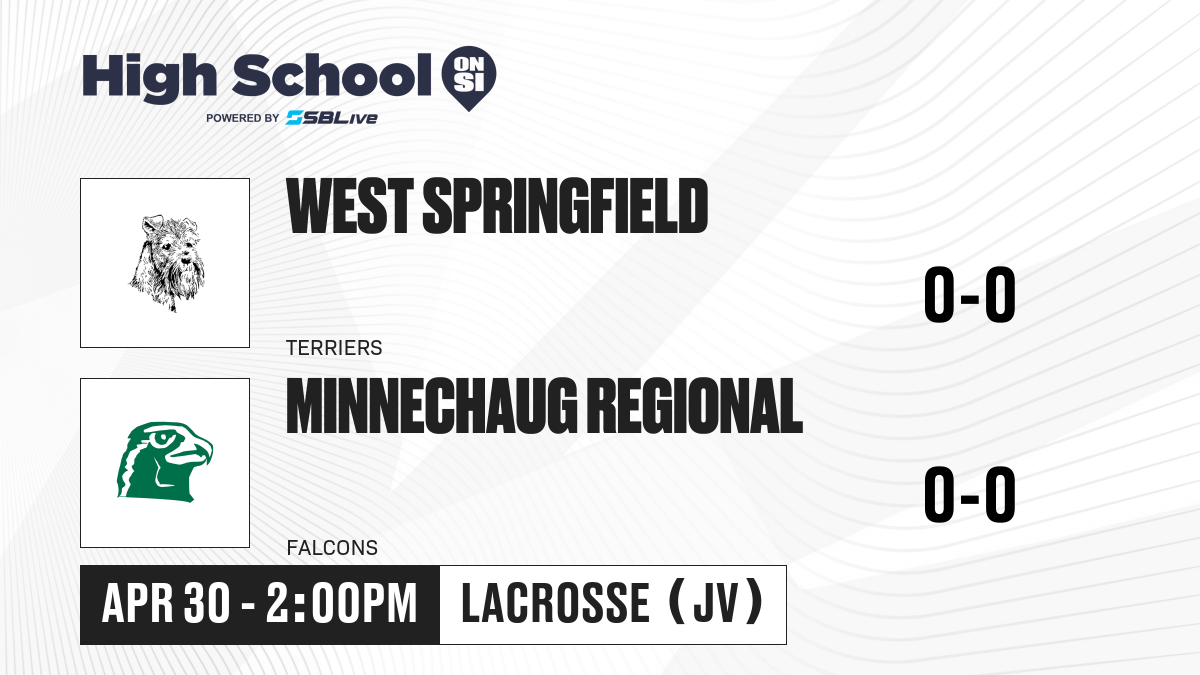 High School ON SI
POWERED BY SBLive

WEST SPRINGFIELD
TERRIERS
0-0

MINNECHAUG REGIONAL
FALCONS
0-0

APR 30 - 2:00PM
LACROSSE (JV)